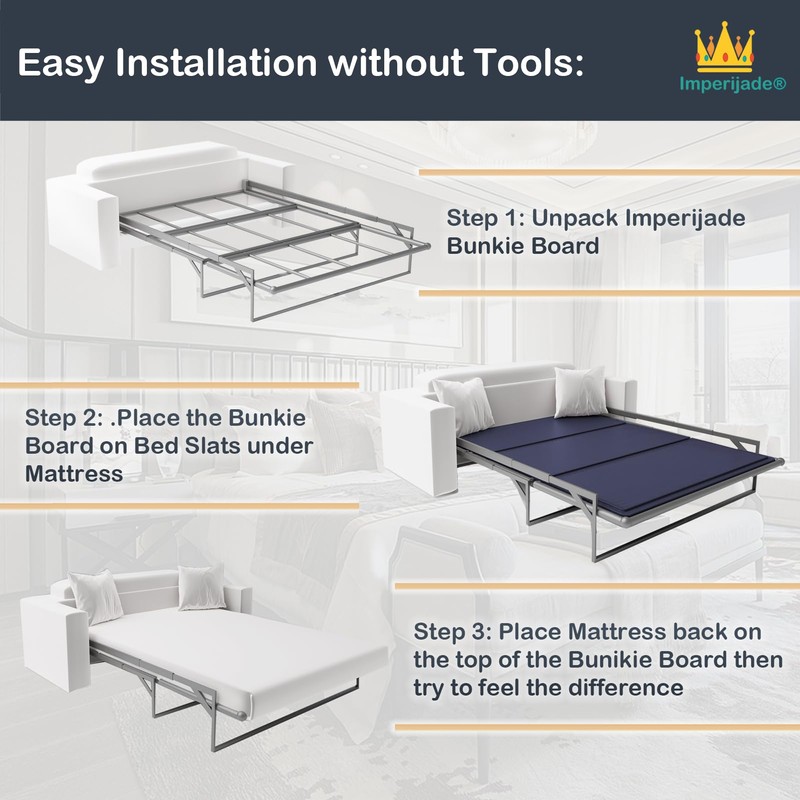 Easy Installation without Tools:

Imperijade®

Step 1: Unpack Imperijade Bunkie Board

Step 2: .Place the Bunkie Board on Bed Slats under Mattress

Step 3: Place Mattress back on the top of the Bunikie Board then try to feel the difference